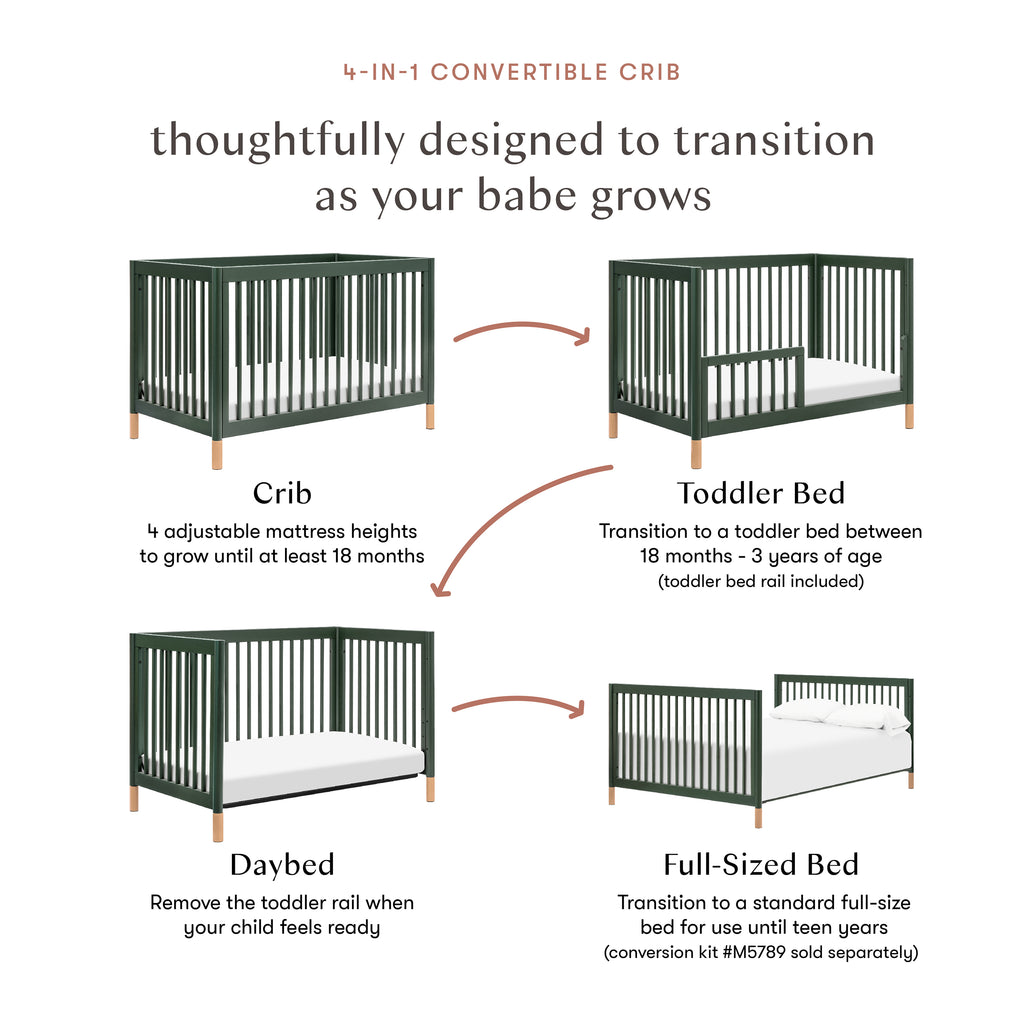 4-IN-1 CONVERTIBLE CRIB

thoughtfully designed to transition as your babe grows

Crib

4 adjustable mattress heights to grow until at least 18 months

Toddler Bed

Transition to a toddler bed between 18 months - 3 years of age (toddler bed rail included)

Daybed

Remove the toddler rail when your child feels ready

Full-Sized Bed

Transition to a standard full-size bed for use until teen years (conversion kit #M5789 sold separately)